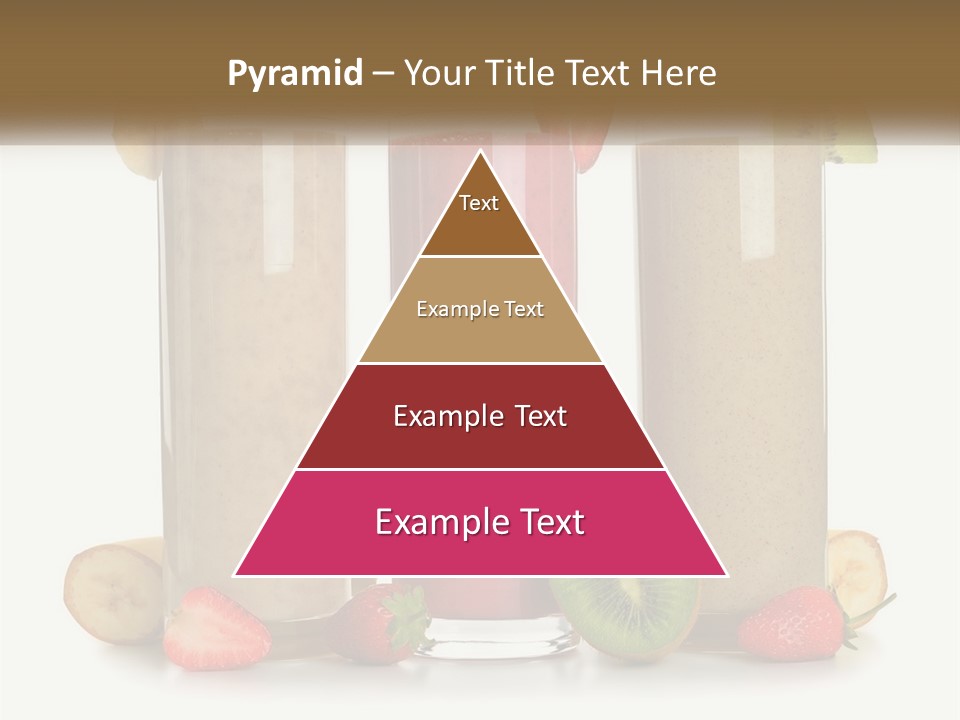 Pyramid – Your Title Text Here

Text

Example Text

Example Text

Example Text